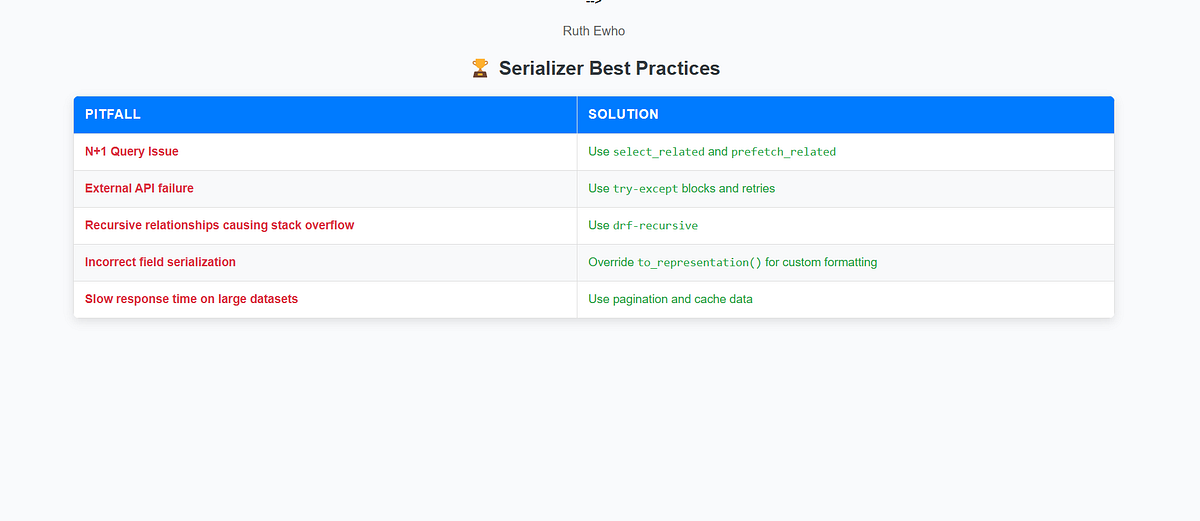 Ruth Ewho

🏆 Serializer Best Practices

| PITFALL | SOLUTION |
|---|---|
| N+1 Query Issue | Use select_related and prefetch_related |
| External API failure | Use try-except blocks and retries |
| Recursive relationships causing stack overflow | Use drf-recursive |
| Incorrect field serialization | Override to_representation() for custom formatting |
| Slow response time on large datasets | Use pagination and cache data |